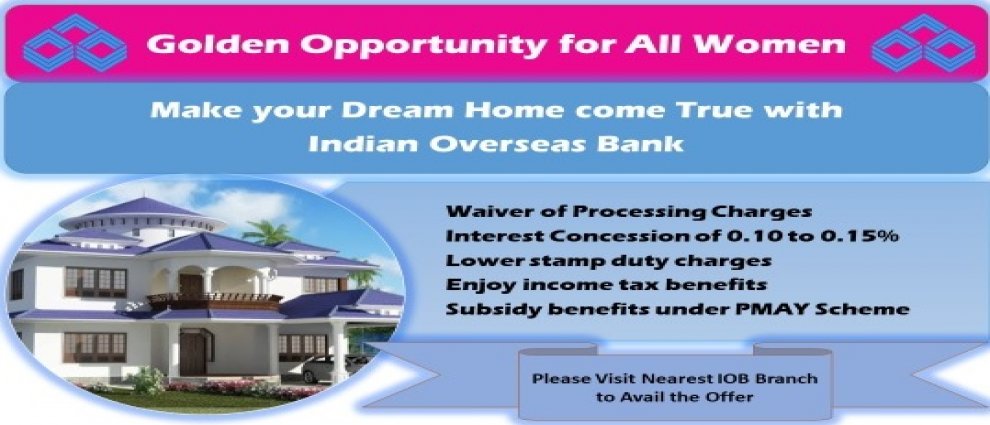 Golden Opportunity for All Women

Make your Dream Home come True with Indian Overseas Bank

Waiver of Processing Charges
Interest Concession of 0.10 to 0.15%
Lower stamp duty charges
Enjoy income tax benefits
Subsidy benefits under PMAY Scheme

Please Visit Nearest IOB Branch to Avail the Offer